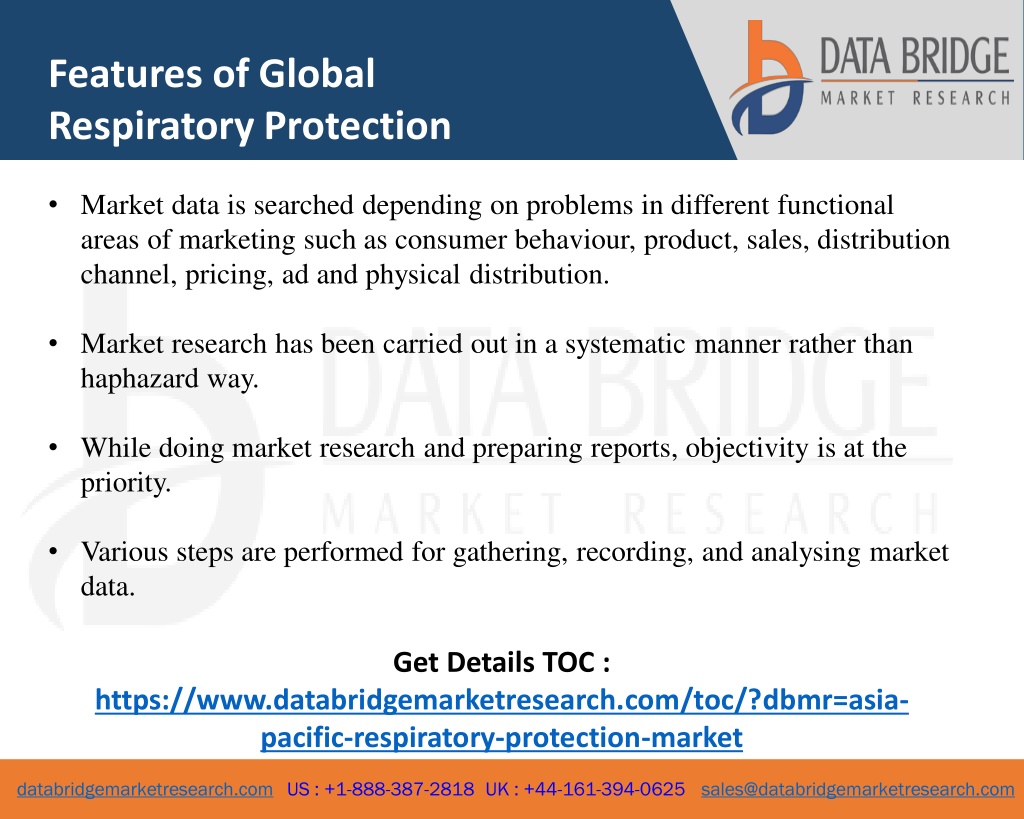 Features of Global Respiratory Protection

DATA BRIDGE
MARKET RESEARCH

• Market data is searched depending on problems in different functional areas of marketing such as consumer behaviour, product, sales, distribution channel, pricing, ad and physical distribution.

• Market research has been carried out in a systematic manner rather than haphazard way.

• While doing market research and preparing reports, objectivity is at the priority.

• Various steps are performed for gathering, recording, and analysing market data.

DATA BRIDGE
MARKET RESEARCH

Get Details TOC :
https://www.databridgemarketresearch.com/toc/?dbmr=asia-pacific-respiratory-protection-market

databridgemarketresearch.com US : +1-888-387-2818 UK : +44-161-394-0625 sales@databridgemarketresearch.com